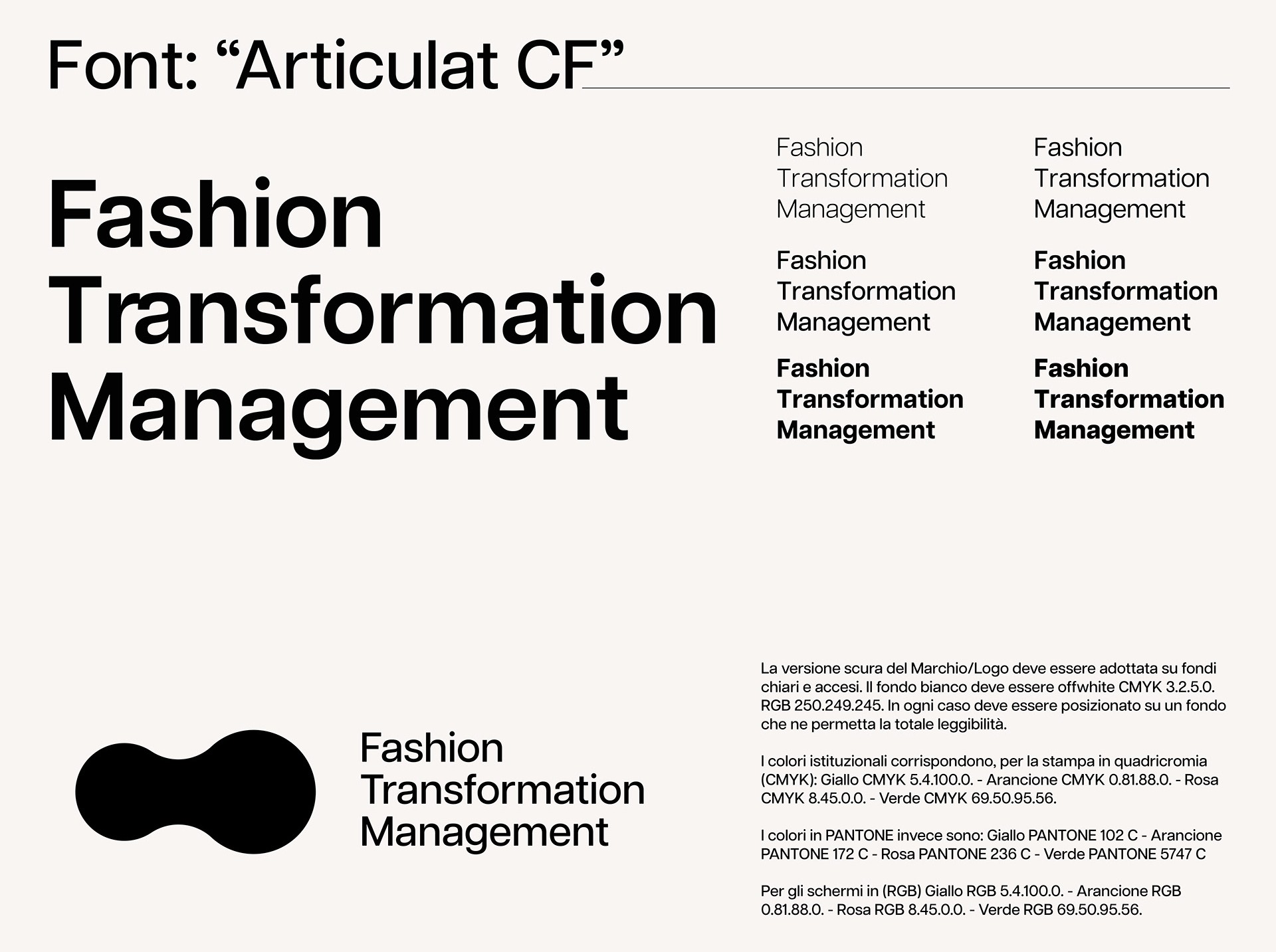 Font: “Articulat CF”

Fashion Transformation Management

Fashion Transformation Management

Fashion Transformation Management

Fashion Transformation Management

Fashion Transformation Management

Fashion Transformation Management

Fashion Transformation Management

Fashion Transformation Management

La versione scura del Marchio/Logo deve essere adottata su fondi chiari e accesi. Il fondo bianco deve essere offwhite CMYK 3.2.5.0. RGB 250.249.245. In ogni caso deve essere posizionato su un fondo che ne permetta la totale leggibilità.

I colori istituzionali corrispondono, per la stampa in quadricromia (CMYK): Giallo CMYK 5.4.100.0. - Arancione CMYK 0.81.88.0. - Rosa CMYK 8.45.0.0. - Verde CMYK 69.50.95.56.

I colori in PANTONE invece sono: Giallo PANTONE 102 C - Arancione PANTONE 172 C - Rosa PANTONE 236 C - Verde PANTONE 5747 C

Per gli schermi in (RGB) Giallo RGB 5.4.100.0. - Arancione RGB 0.81.88.0. - Rosa RGB 8.45.0.0. - Verde RGB 69.50.95.56.